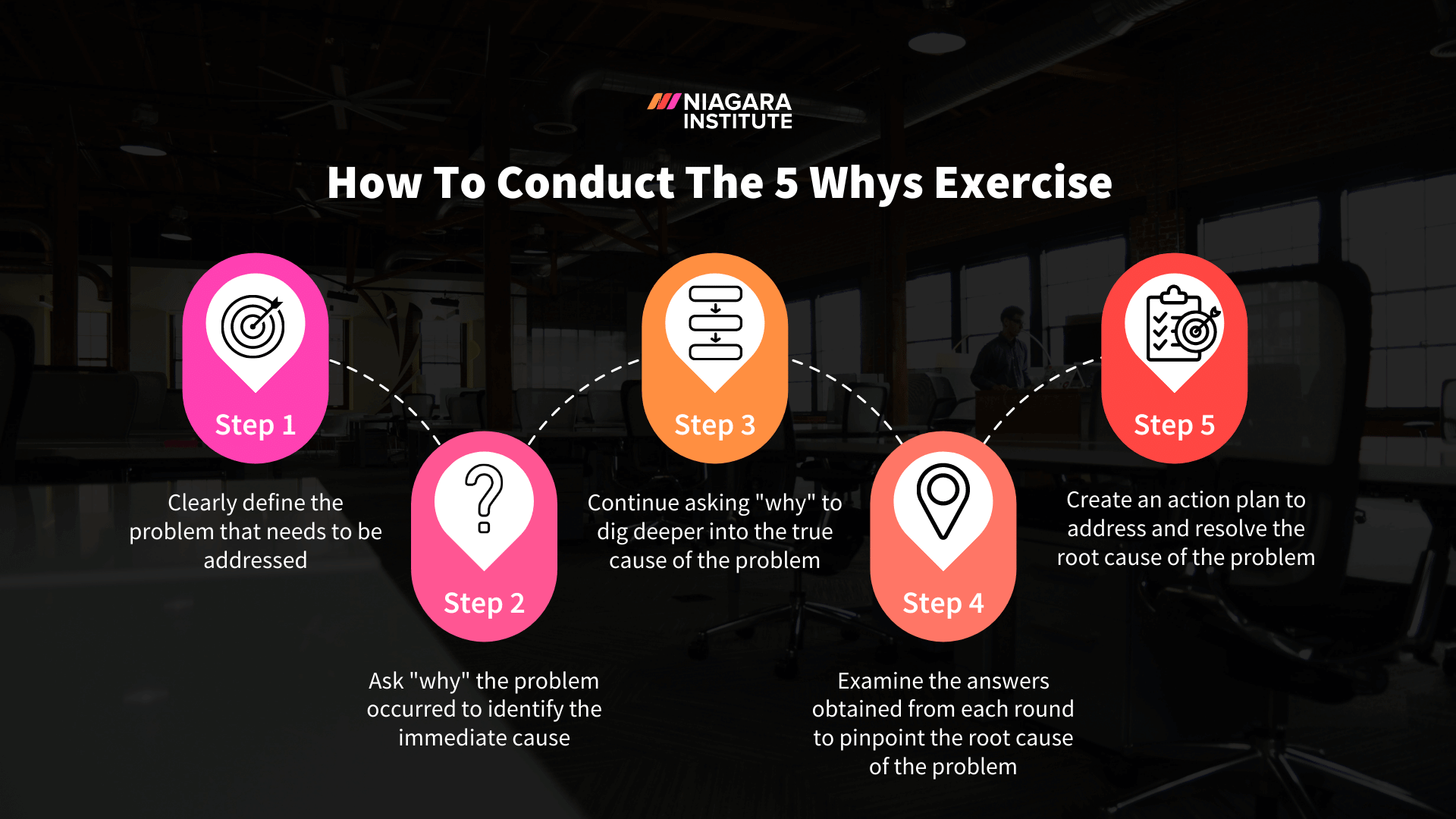 NIAGARA INSTITUTE

How To Conduct The 5 Whys Exercise

Step 1

Clearly define the problem that needs to be addressed

Step 2

Ask "why" the problem occurred to identify the immediate cause

Step 3

Continue asking "why" to dig deeper into the true cause of the problem

Step 4

Examine the answers obtained from each round to pinpoint the root cause of the problem

Step 5

Create an action plan to address and resolve the root cause of the problem